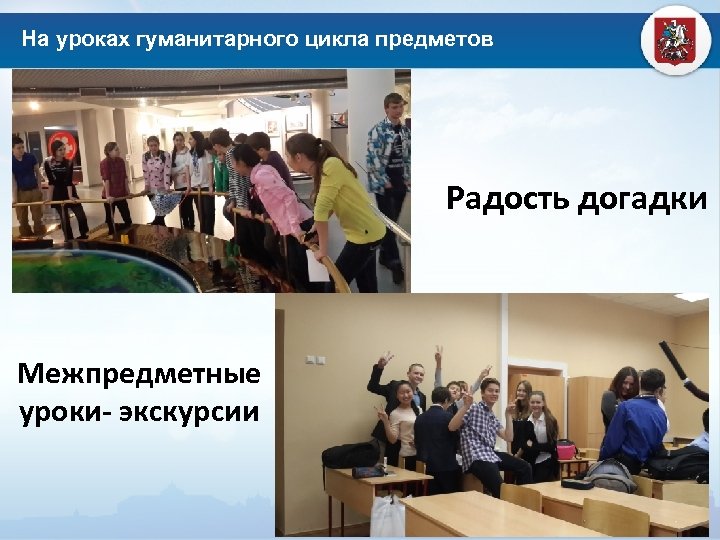 На уроках гуманитарного цикла предметов

Радость догадки

Межпредметные уроки- экскурсии